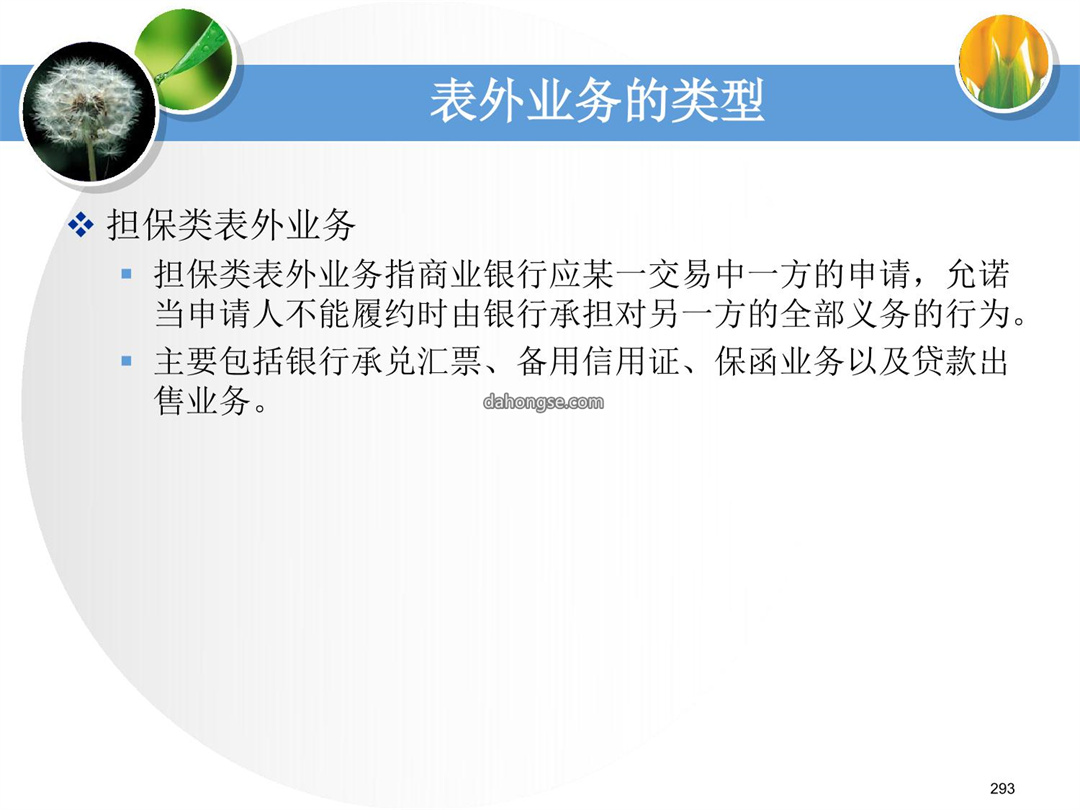 表外业务的类型

❖ 担保类表外业务

▪ 担保类表外业务指商业银行应某一交易中一方的申请，允诺当申请人不能履约时由银行承担对另一方的全部义务的行为。

▪ 主要包括银行承兑汇票、备用信用证、保函业务以及贷款出售业务。

dahongse.com

293